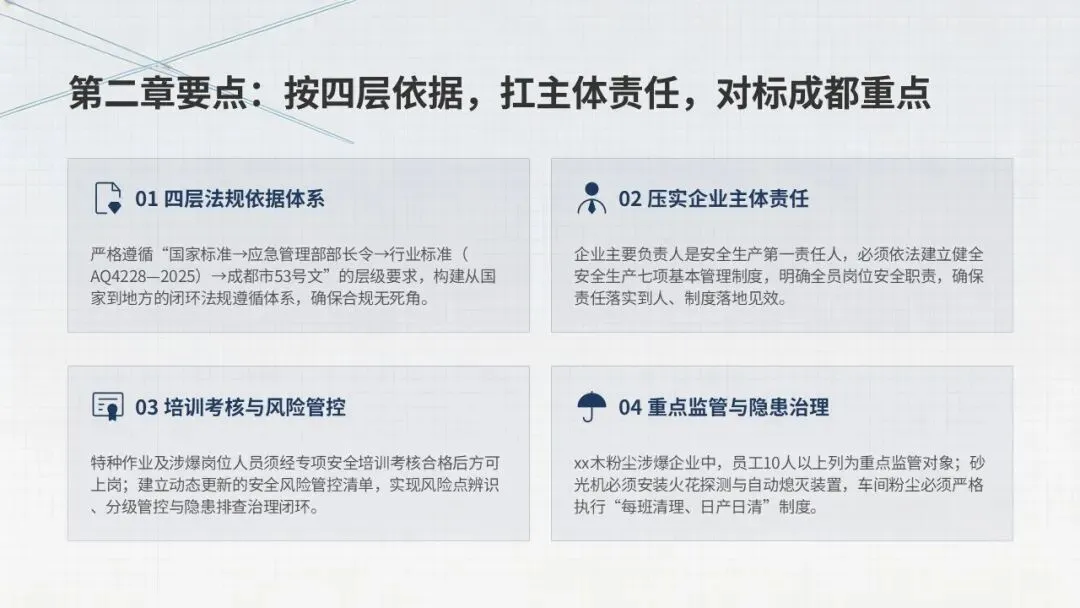 第二章要点：按四层依据，扛主体责任，对标成都重点

01 四层法规依据体系

严格遵循“国家标准→应急管理部部长令→行业标准（AQ4228—2025）→成都市53号文”的层级要求，构建从国家到地方的闭环法规遵循体系，确保合规无死角。

02 压实企业主体责任

企业主要负责人是安全生产第一责任人，必须依法建立健全安全生产七项基本管理制度，明确全员岗位安全职责，确保责任落实到人、制度落地见效。

03 培训考核与风险管控

特种作业及涉爆岗位人员须经专项安全培训考核合格后方可上岗；建立动态更新的安全风险管控清单，实现风险点辨识、分级管控与隐患排查治理闭环。

04 重点监管与隐患治理

xx木粉尘涉爆企业中，员工10人以上列为重点监管对象；砂光机必须安装火花探测与自动熄灭装置，车间粉尘必须严格执行“每班清理、日产日清”制度。